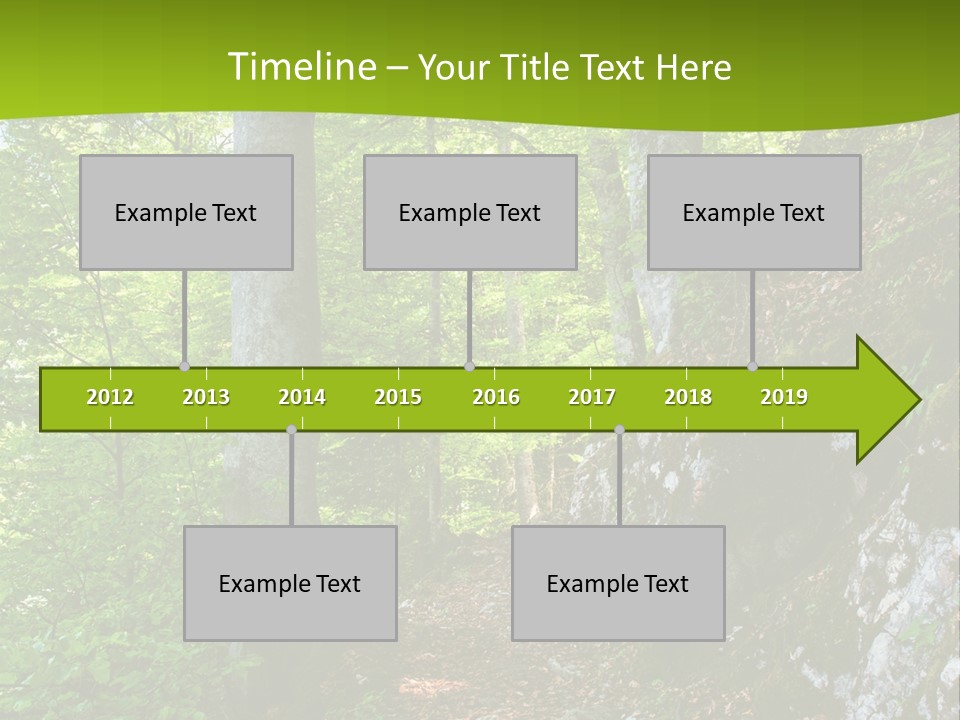 Timeline – Your Title Text Here

Example Text

Example Text

Example Text

2012 2013 2014 2015 2016 2017 2018 2019

Example Text

Example Text